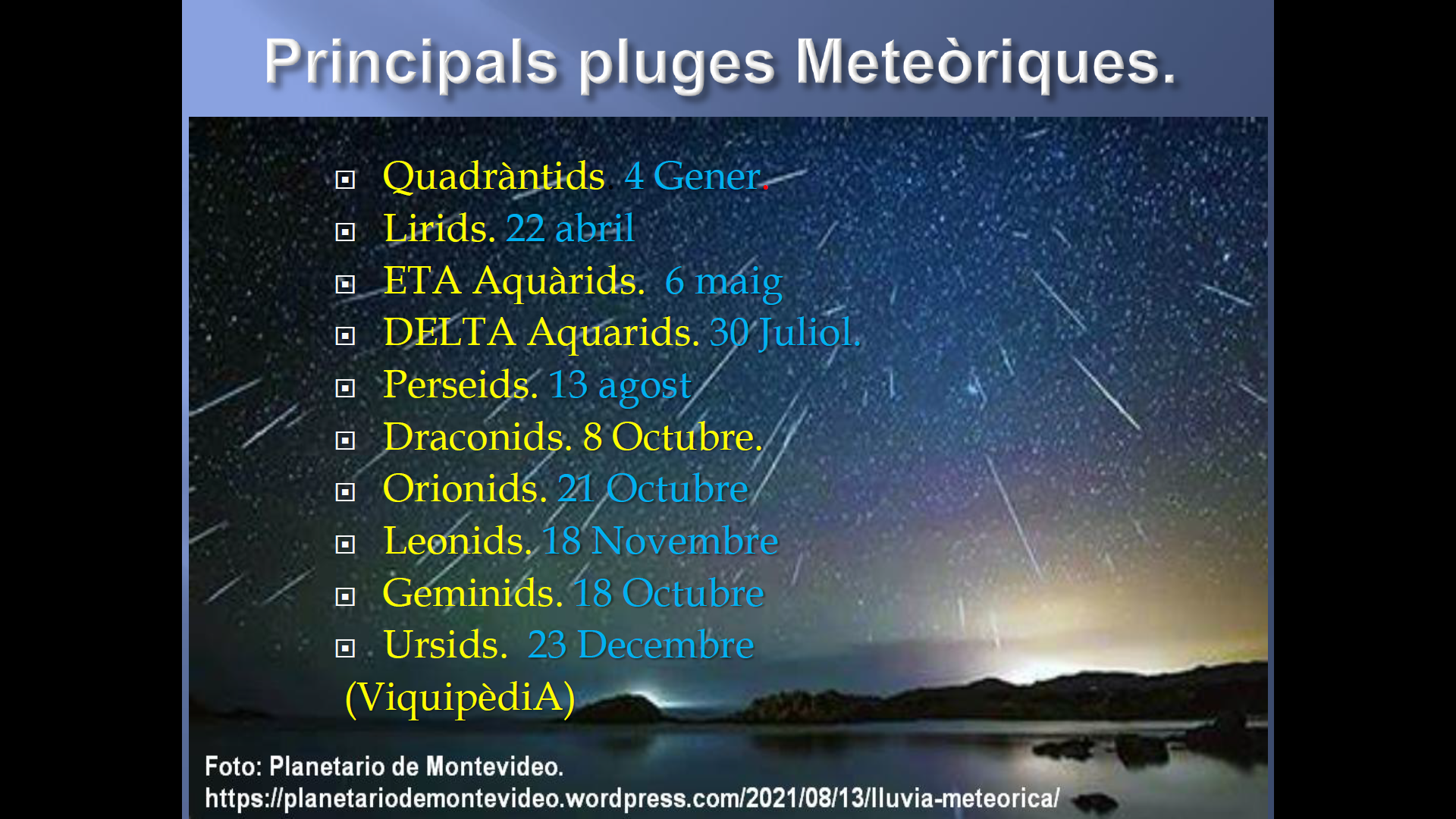 Principals pluges Meteòriques.

Quadràntids 4 Gener.
Lirids. 22 abril
ETA Aquàrids. 6 maig
DELTA Aquarids. 30 Juliol.
Perseids. 13 agost
Draconids. 8 Octubre.
Orionids. 21 Octubre
Leonids. 18 Novembre
Geminids. 18 Octubre
Ursids. 23 Decembre
(ViquipèdiA)

Foto: Planetario de Montevideo.
https://planetariodemontevideo.wordpress.com/2021/08/13/lluvia-meteorica/